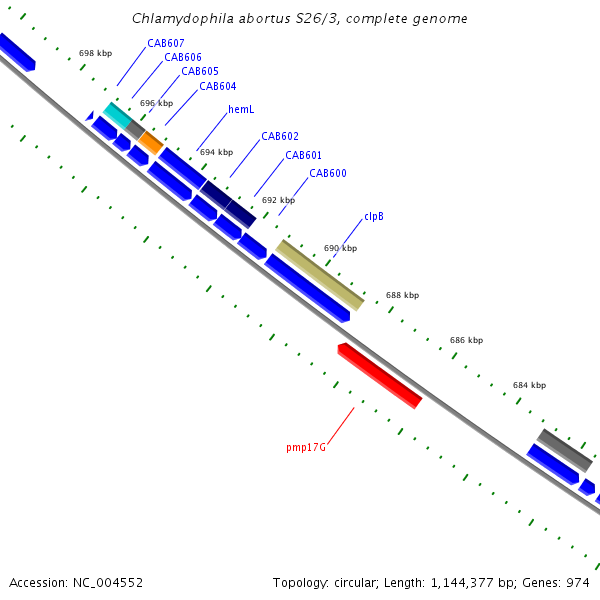 Chlamydophila abortus S26/3, complete genome

698 kbp

CAB607

CAB606

CAB605

CAB604

696 kbp

hemL

CAB602

694 kbp

CAB601

CAB600

692 kbp

clpB

690 kbp

688 kbp

686 kbp

684 kbp

pmp17G

Accession: NC_004552

Topology: circular; Length: 1,144,377 bp; Genes: 974